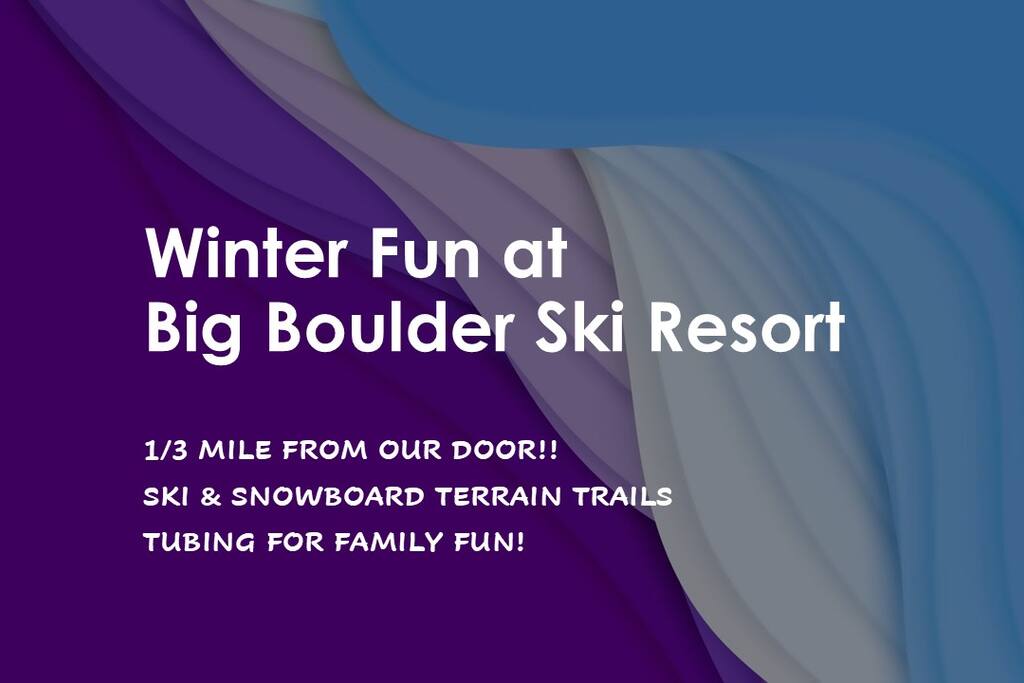 Winter Fun at
Big Boulder Ski Resort

1/3 MILE FROM OUR DOOR!!
SKI & SNOWBOARD TERRAIN TRAILS
TUBING FOR FAMILY FUN!